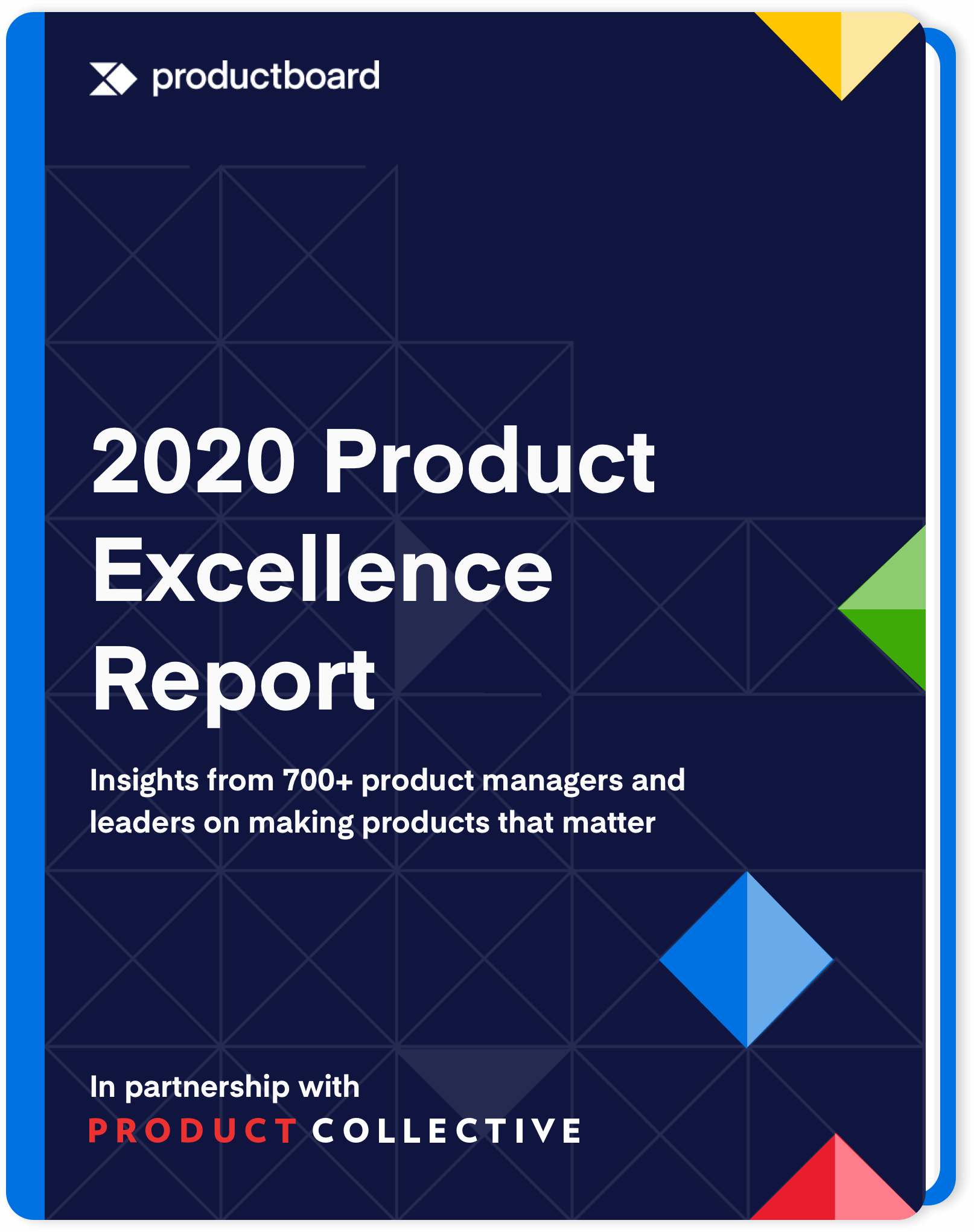 productboard

2020 Product Excellence Report

Insights from 700+ product managers and leaders on making products that matter

In partnership with
PRODUCT COLLECTIVE